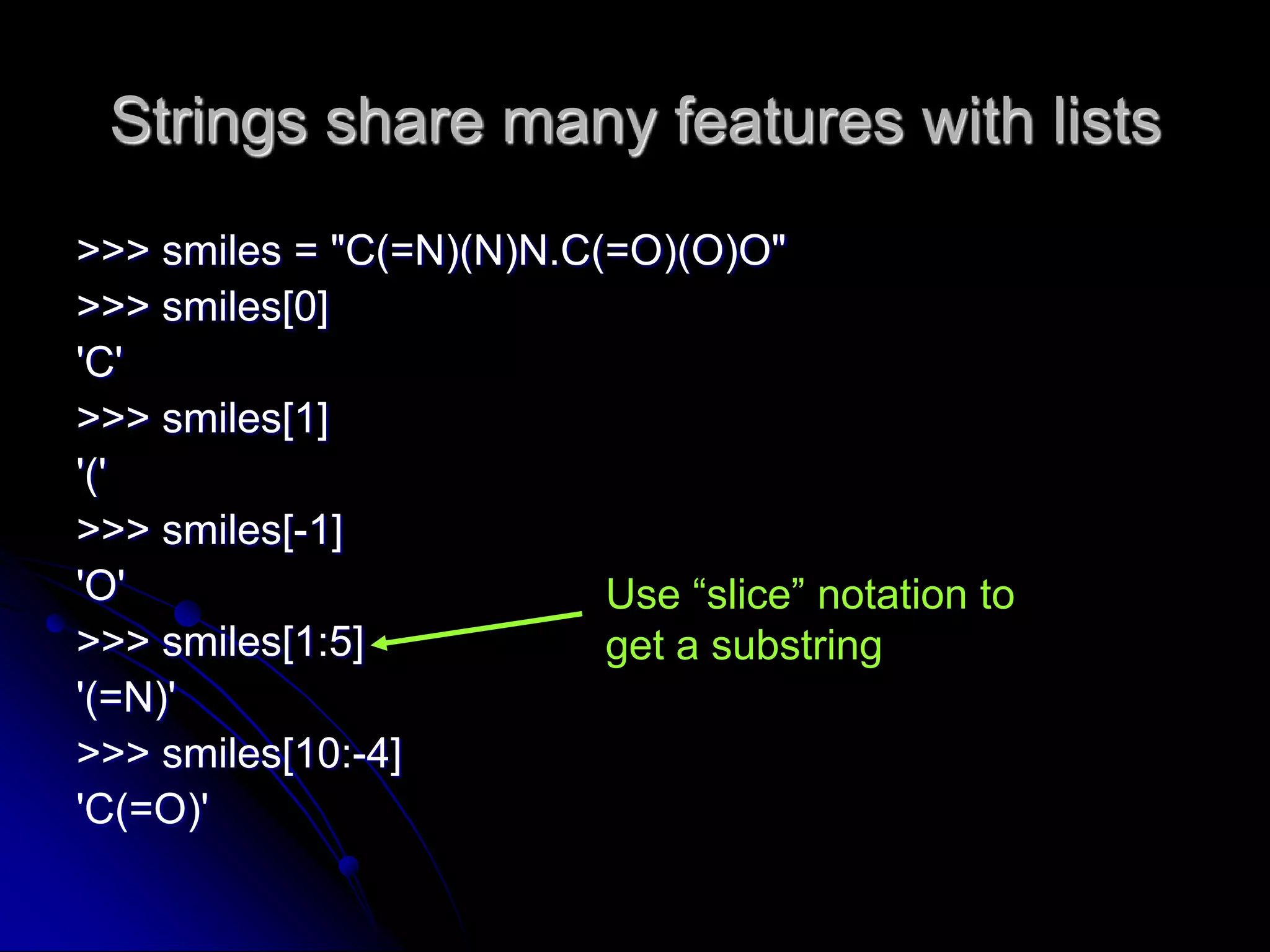 Strings share many features with lists

>>> smiles = "C(=N)(N)N.C(=O)(O)O"
>>> smiles[0]
'C'
>>> smiles[1]
'('
>>> smiles[-1]
'O'
>>> smiles[1:5]
'(=N)'
>>> smiles[10:-4]
'C(=O)'

Use “slice” notation to get a substring